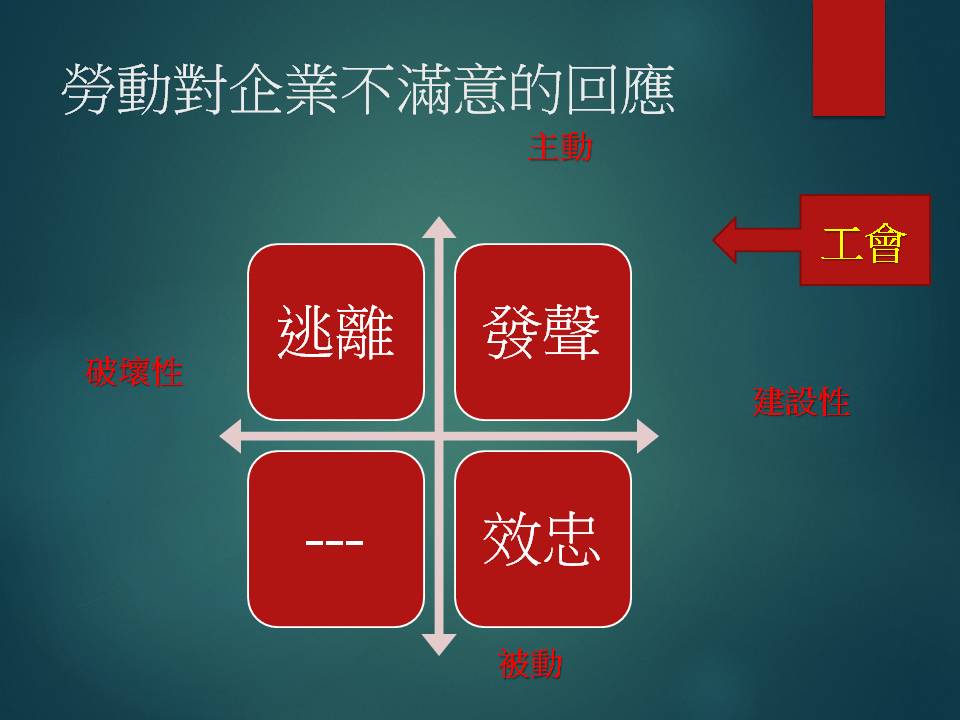 勞動對企業不滿意的回應

主動

工會

逃離

發聲

破壞性

建設性

---

效忠

被動